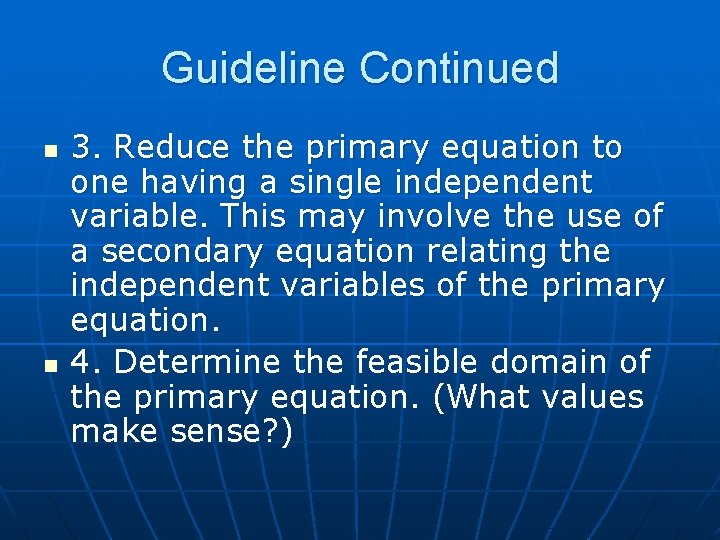 Guideline Continued

3. Reduce the primary equation to one having a single independent variable. This may involve the use of a secondary equation relating the independent variables of the primary equation.

4. Determine the feasible domain of the primary equation. (What values make sense?)